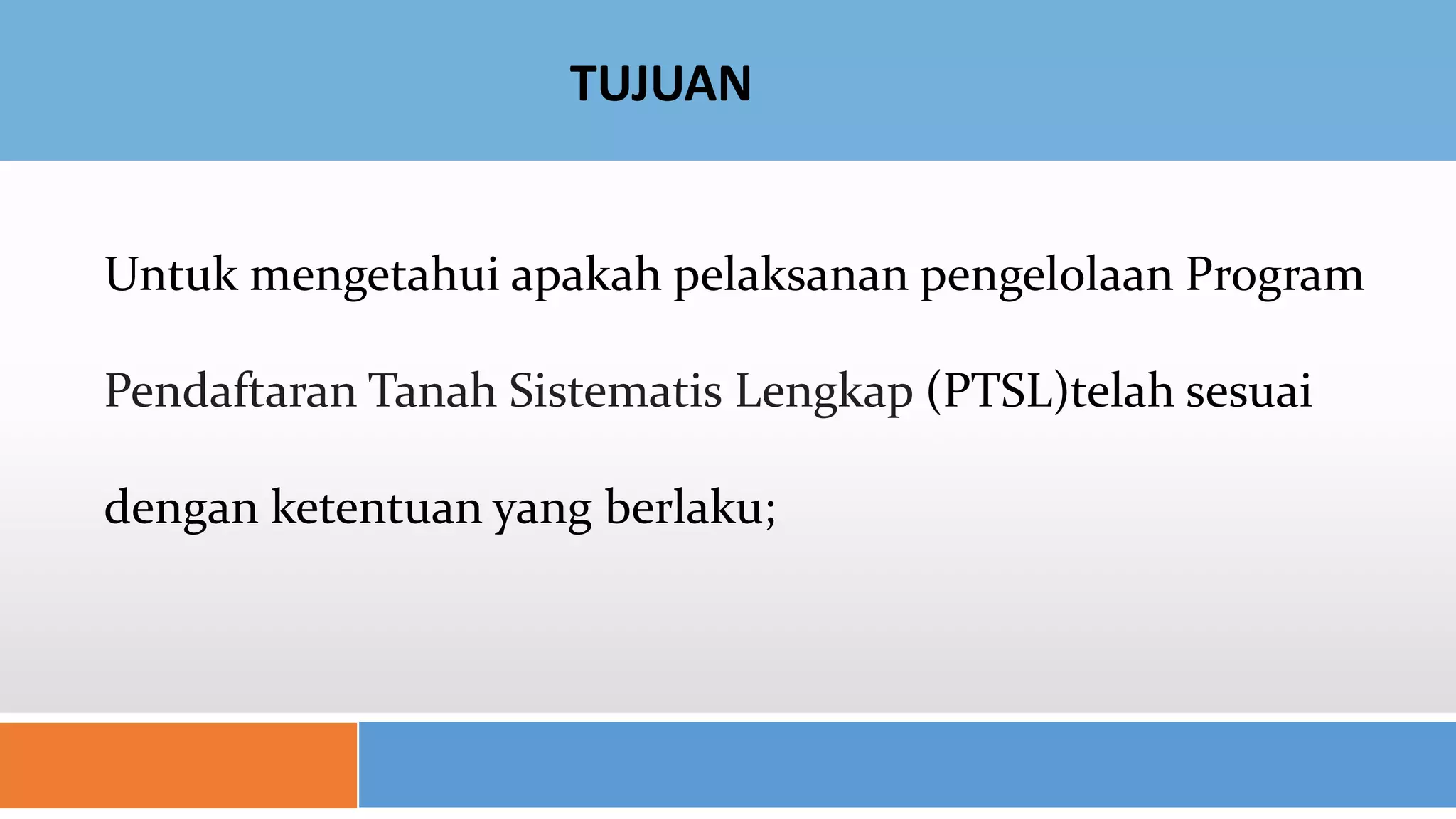 TUJUAN

Untuk mengetahui apakah pelaksanan pengelolaan Program Pendaftaran Tanah Sistematis Lengkap (PTSL)telah sesuai dengan ketentuan yang berlaku;